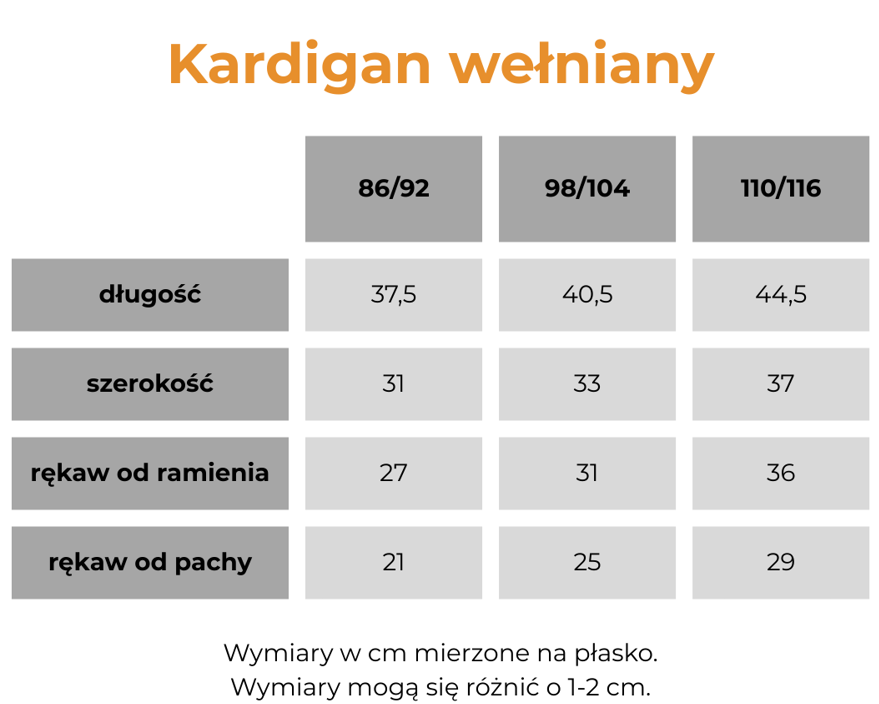 Kardigan wełniany

|  | 86/92 | 98/104 | 110/116 |
|---|---|---|---|
| długość | 37,5 | 40,5 | 44,5 |
| szerokość | 31 | 33 | 37 |
| rękaw od ramienia | 27 | 31 | 36 |
| rękaw od pachy | 21 | 25 | 29 |

Wymiary w cm mierzone na płasko.
Wymiary mogą się różnić o 1-2 cm.